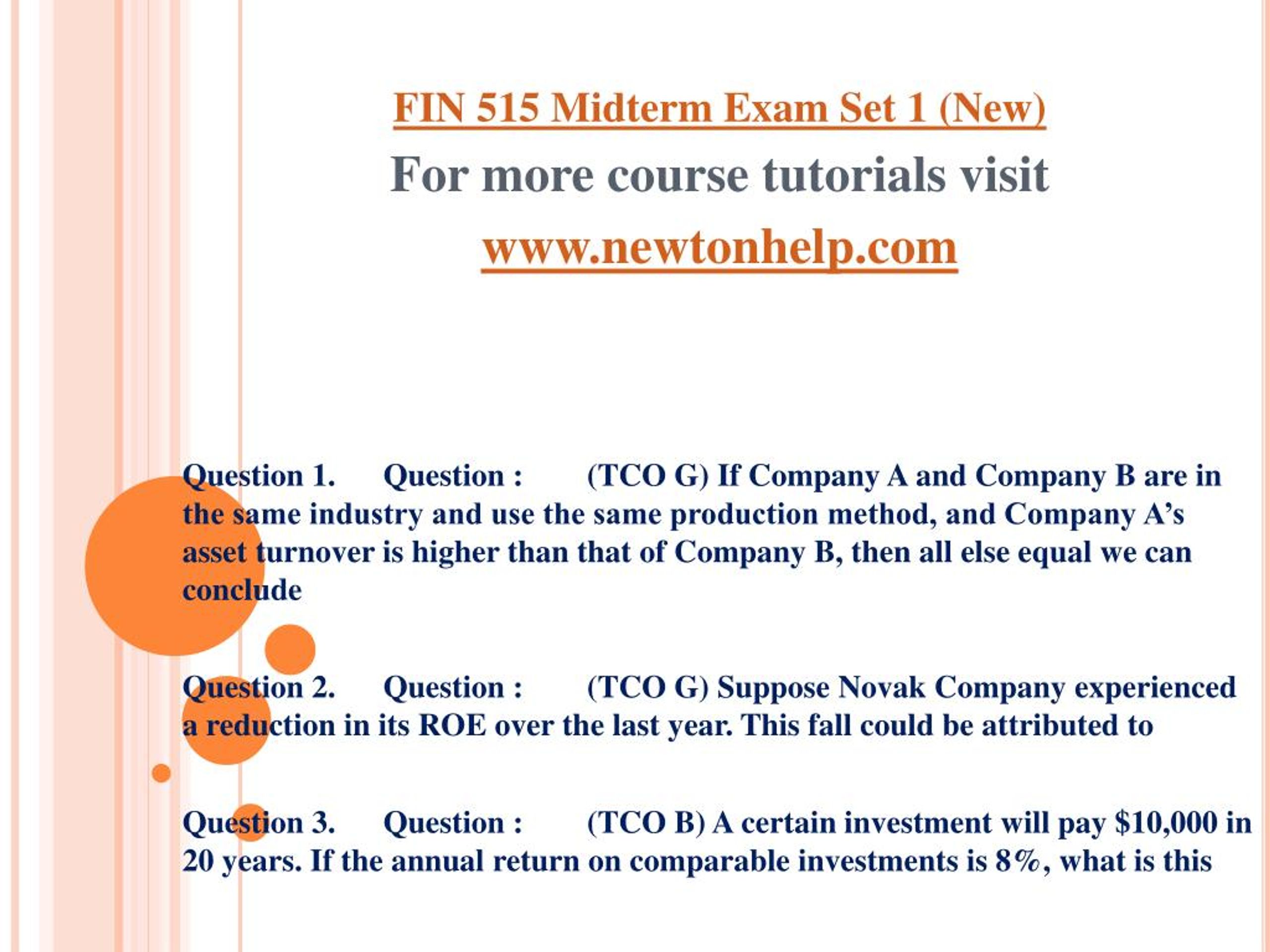 FIN 515 Midterm Exam Set 1 (New)

For more course tutorials visit

www.newtonhelp.com

Question 1. Question : (TCO G) If Company A and Company B are in the same industry and use the same production method, and Company A's asset turnover is higher than that of Company B, then all else equal we can conclude

Question 2. Question : (TCO G) Suppose Novak Company experienced a reduction in its ROE over the last year. This fall could be attributed to

Question 3. Question : (TCO B) A certain investment will pay $10,000 in 20 years. If the annual return on comparable investments is 8%, what is this